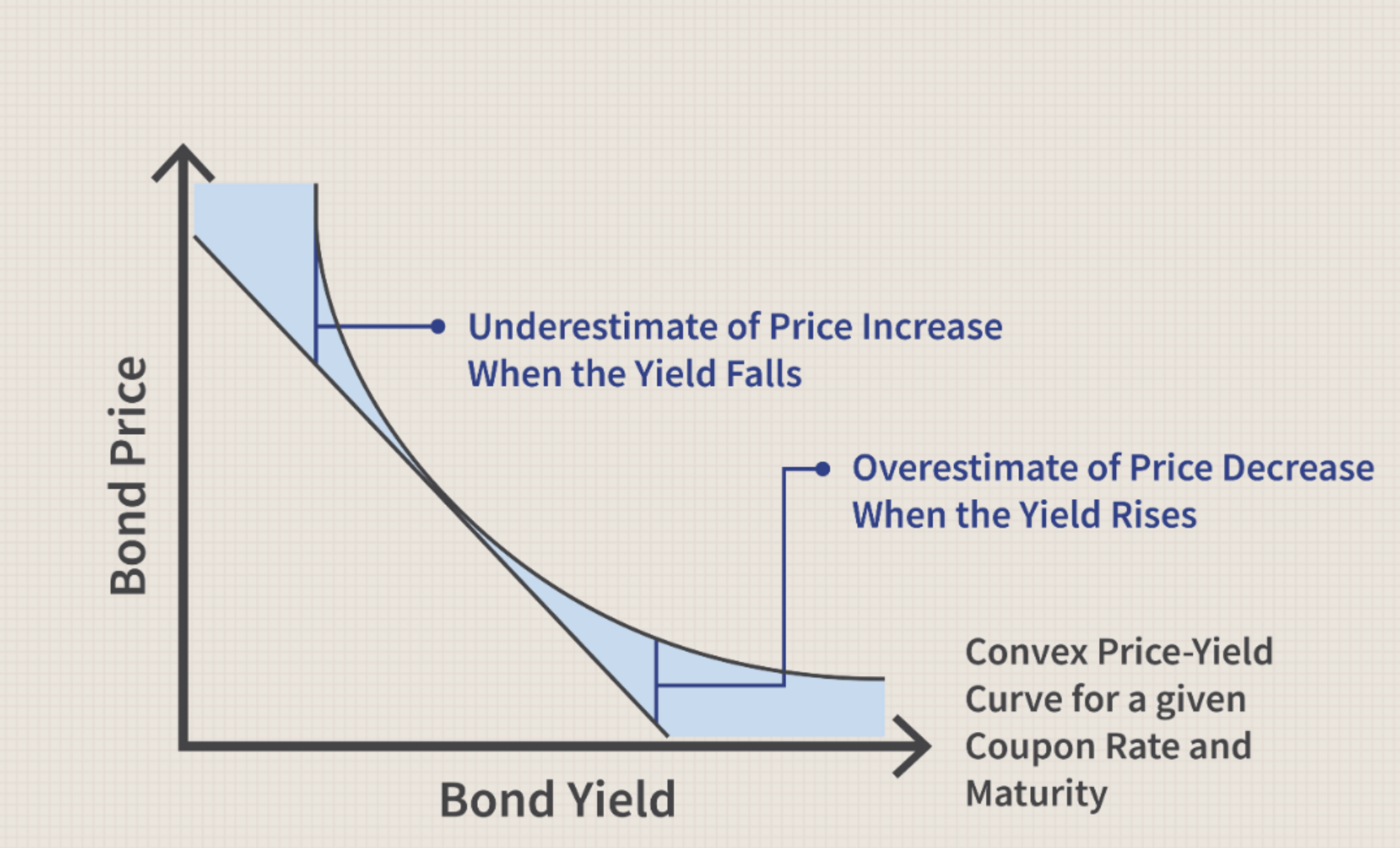 Bond Price

Underestimate of Price Increase When the Yield Falls

Overestimate of Price Decrease When the Yield Rises

Convex Price-Yield Curve for a given Coupon Rate and Maturity

Bond Yield